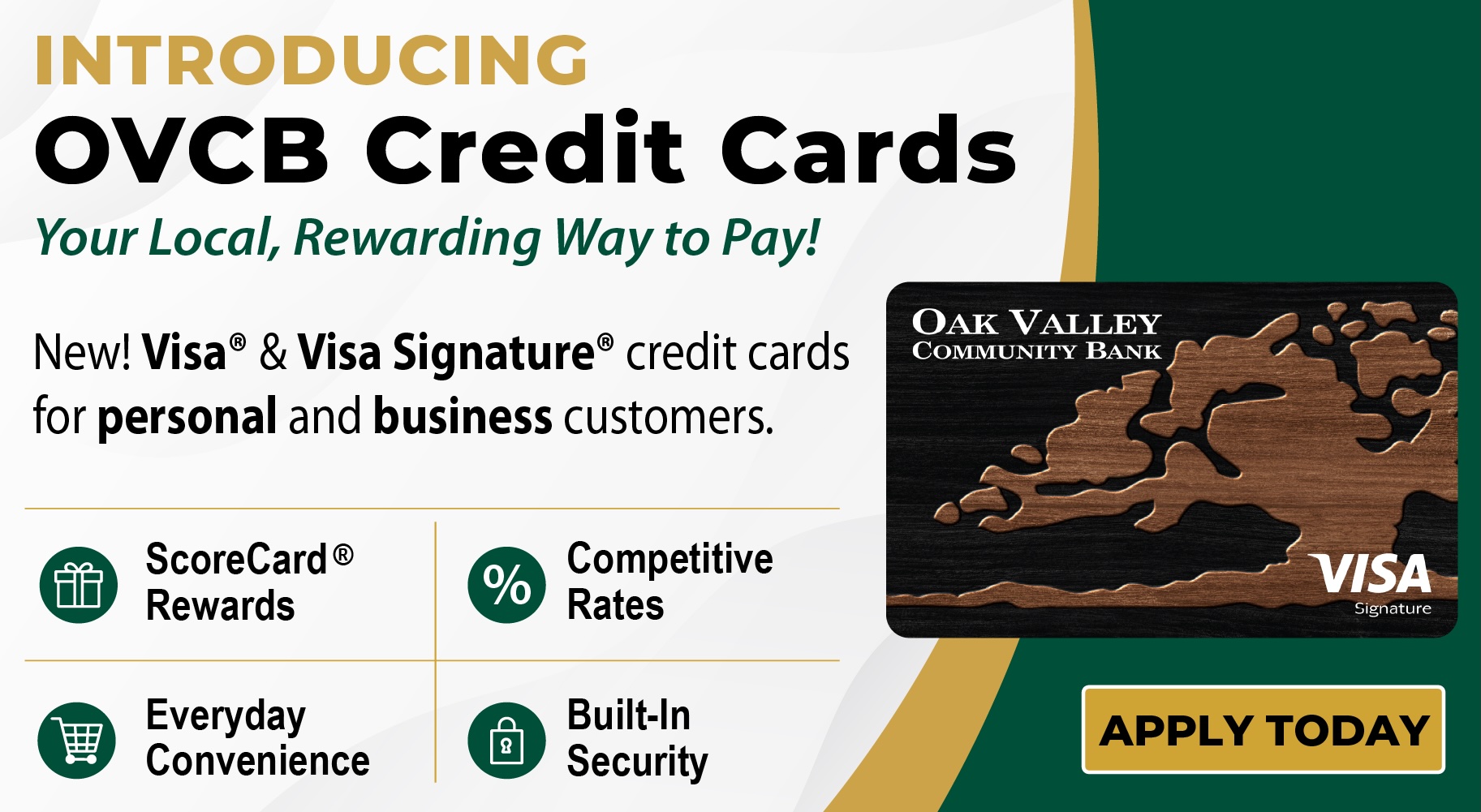 INTRODUCING
OVCB Credit Cards
Your Local, Rewarding Way to Pay!

New! Visa® & Visa Signature® credit cards for personal and business customers.

ScoreCard® Rewards

%

Competitive Rates

Everyday Convenience

Built-In Security

OAK VALLEY
COMMUNITY BANK

VISA
Signature

APPLY TODAY